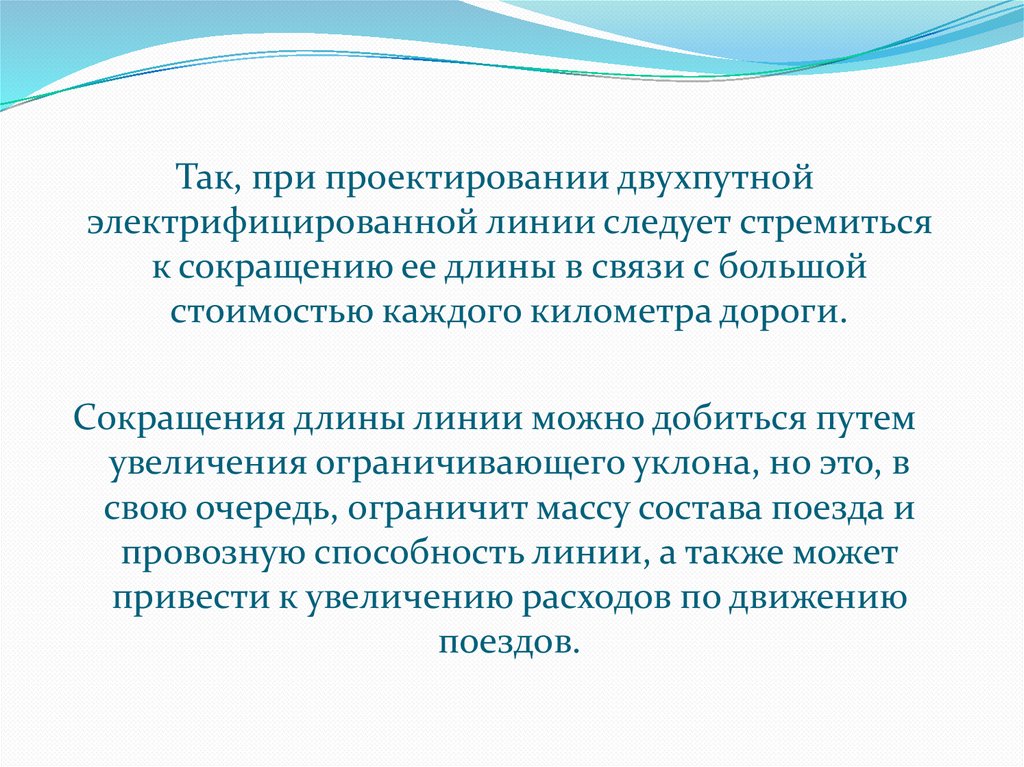 Так, при проектировании двухпутной электрифицированной линии следует стремиться к сокращению ее длины в связи с большой стоимостью каждого километра дороги.

Сокращения длины линии можно добиться путем увеличения ограничивающего уклона, но это, в свою очередь, ограничит массу состава поезда и провозную способность линии, а также может привести к увеличению расходов по движению поездов.